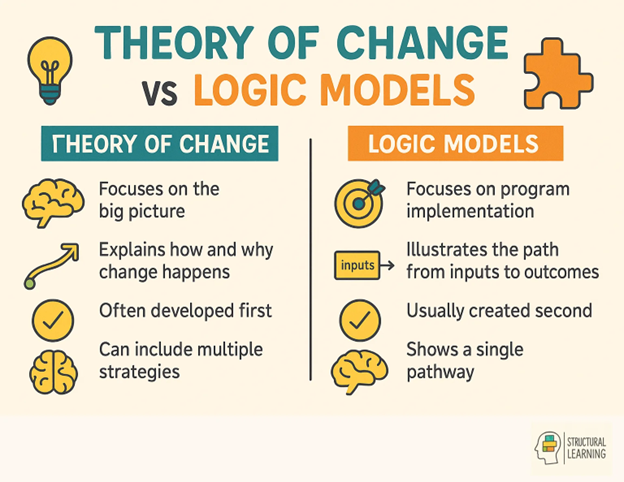 THEORY OF CHANGE
VS LOGIC MODELS

THEORY OF CHANGE

Focuses on the big picture

Explains how and why change happens

Often developed first

Can include multiple strategies

LOGIC MODELS

Focuses on program implementation

inputs

Illustrates the path from inputs to outcomes

Usually created second

Shows a single pathway

STRUCTURAL LEARNING